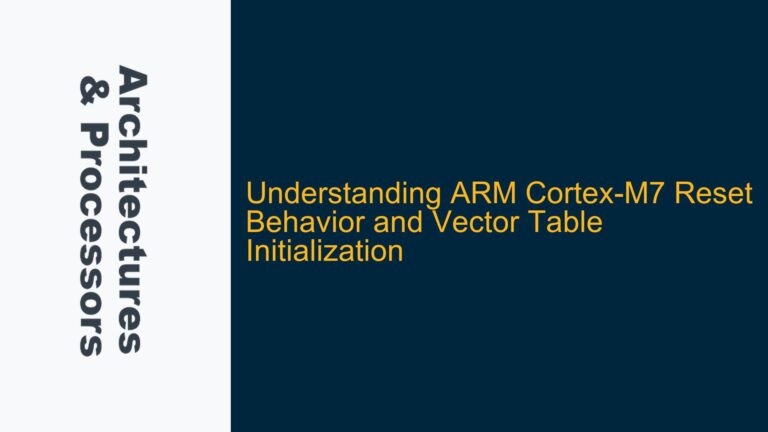 Architectures & Processors

Understanding ARM Cortex-M7 Reset Behavior and Vector Table Initialization